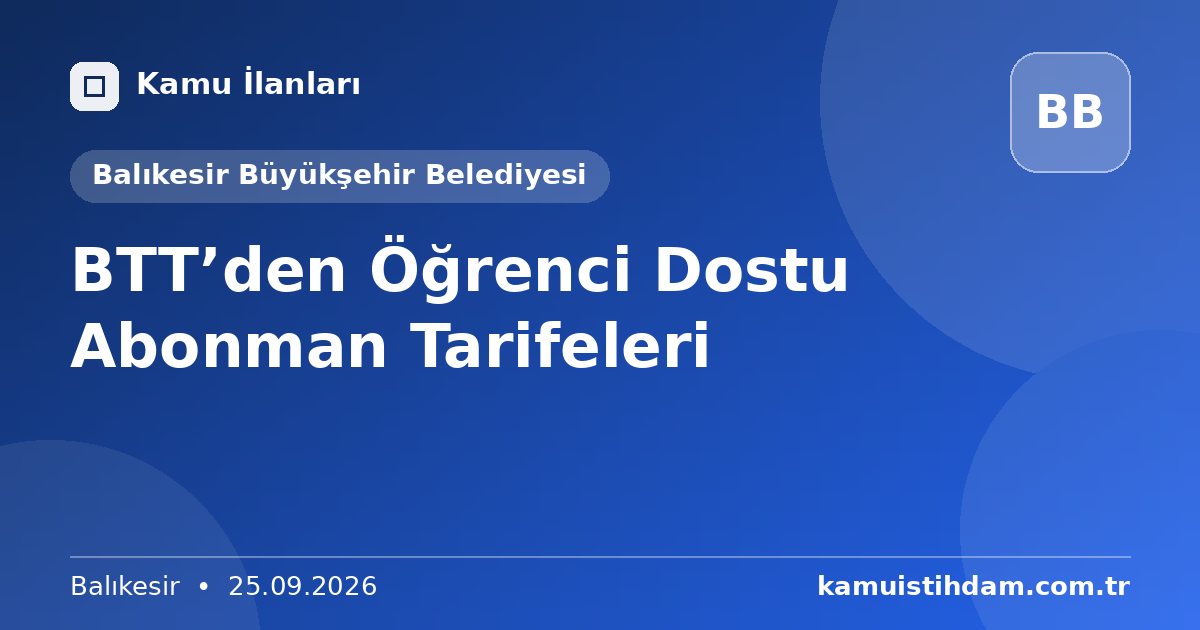 Kamu İlanları

BB

Balıkesir Büyükşehir Belediyesi

BTT'den Öğrenci Dostu Abonman Tarifeleri

Balıkesir • 25.09.2026

kamuistihdam.com.tr